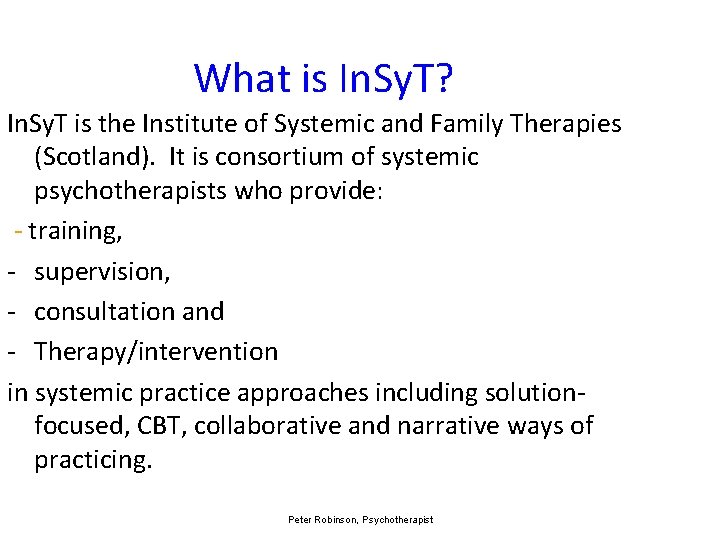 What is InSyT?

InSyT is the Institute of Systemic and Family Therapies (Scotland). It is consortium of systemic psychotherapists who provide:

- training,
- supervision,
- consultation and
- Therapy/intervention

in systemic practice approaches including solution-focused, CBT, collaborative and narrative ways of practicing.

Peter Robinson, Psychotherapist